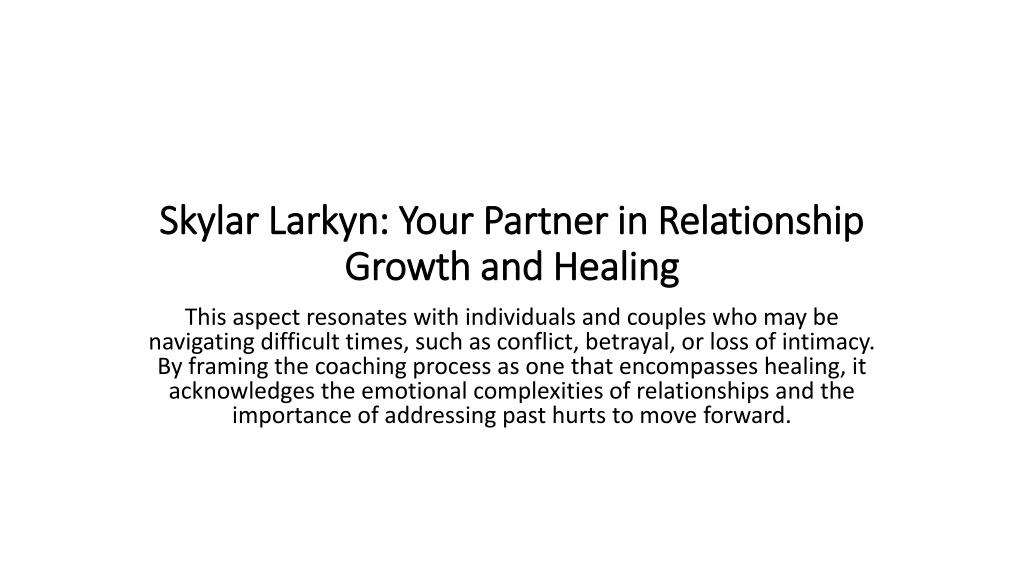 Skylar Larkyn: Your Partner in Relationship Growth and Healing

This aspect resonates with individuals and couples who may be navigating difficult times, such as conflict, betrayal, or loss of intimacy. By framing the coaching process as one that encompasses healing, it acknowledges the emotional complexities of relationships and the importance of addressing past hurts to move forward.